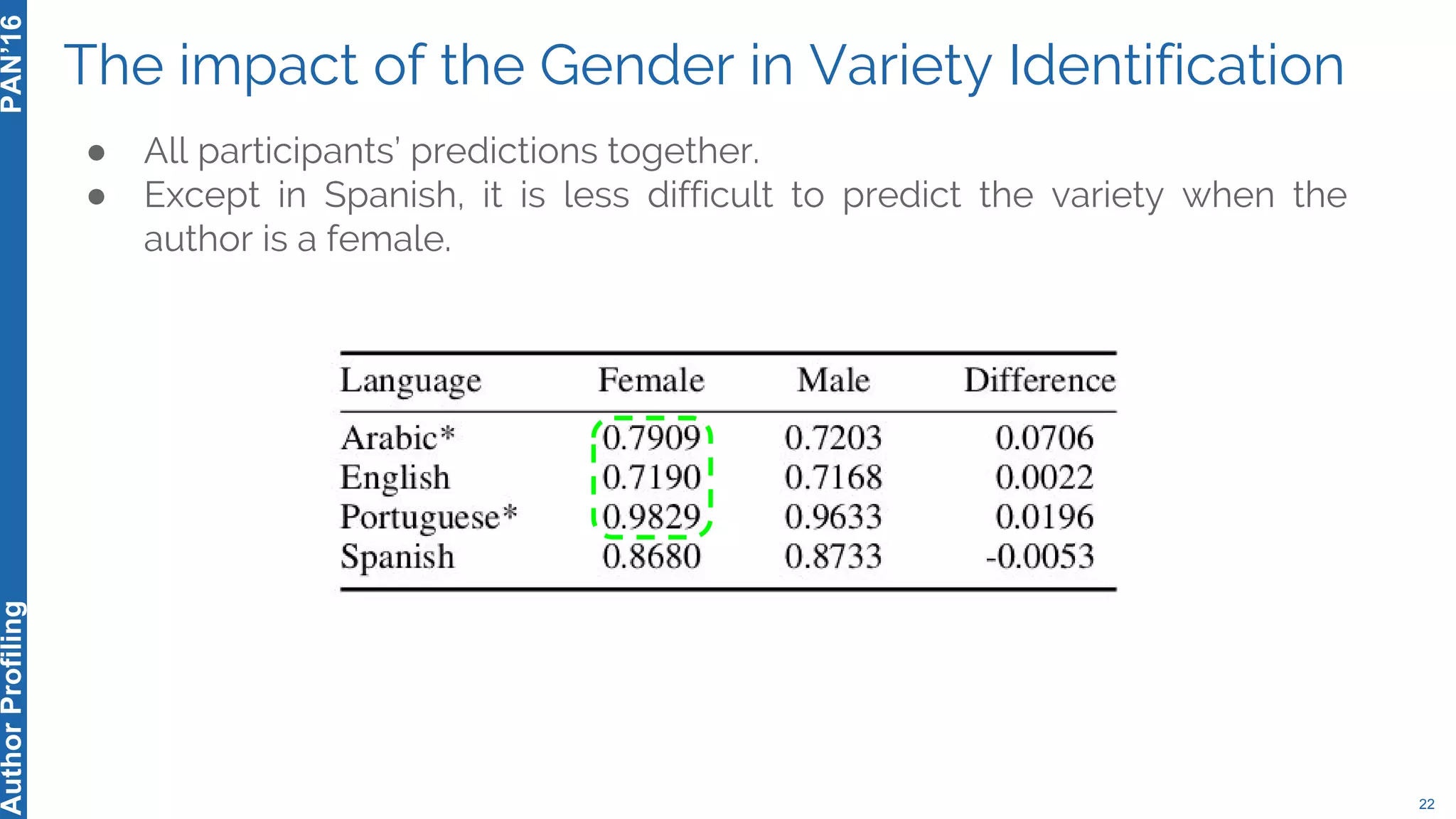 PAN'16

The impact of the Gender in Variety Identification

● All participants' predictions together.
● Except in Spanish, it is less difficult to predict the variety when the author is a female.

| Language | Female | Male | Difference |
|---|---|---|---|
| Arabic* | 0.7909 | 0.7203 | 0.0706 |
| English | 0.7190 | 0.7168 | 0.0022 |
| Portuguese* | 0.9829 | 0.9633 | 0.0196 |
| Spanish | 0.8680 | 0.8733 | -0.0053 |

Author Profiling

22